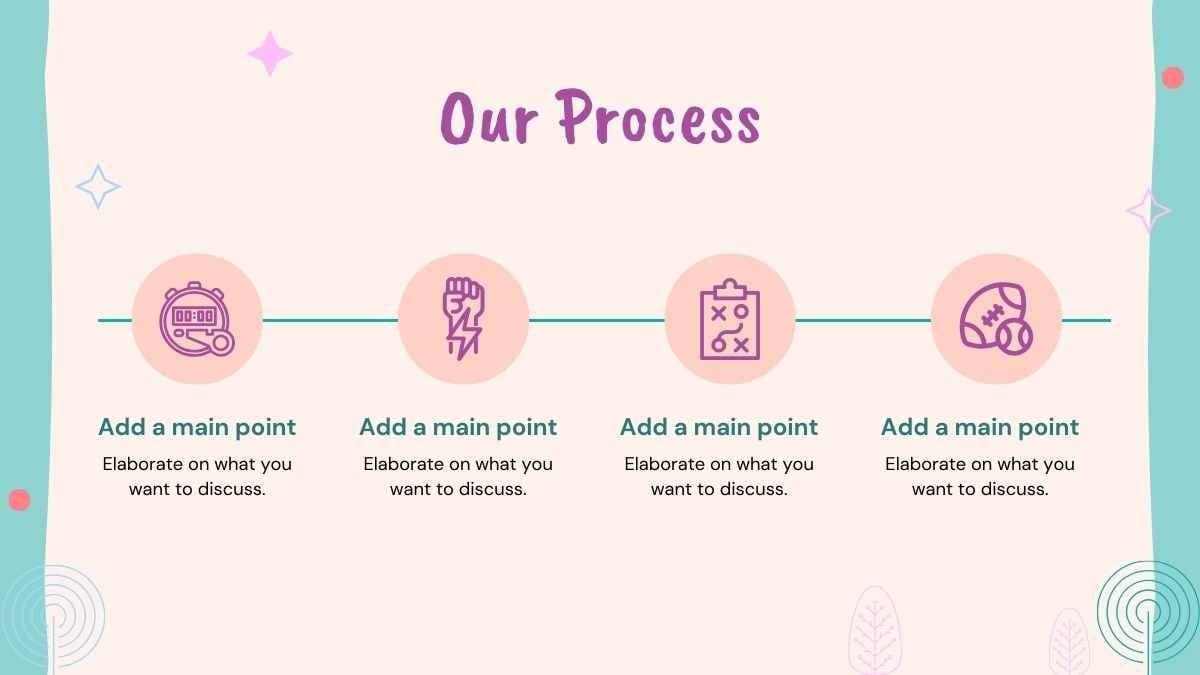 Our Process

00:00

Add a main point
Elaborate on what you want to discuss.

Add a main point
Elaborate on what you want to discuss.

Add a main point
Elaborate on what you want to discuss.

Add a main point
Elaborate on what you want to discuss.